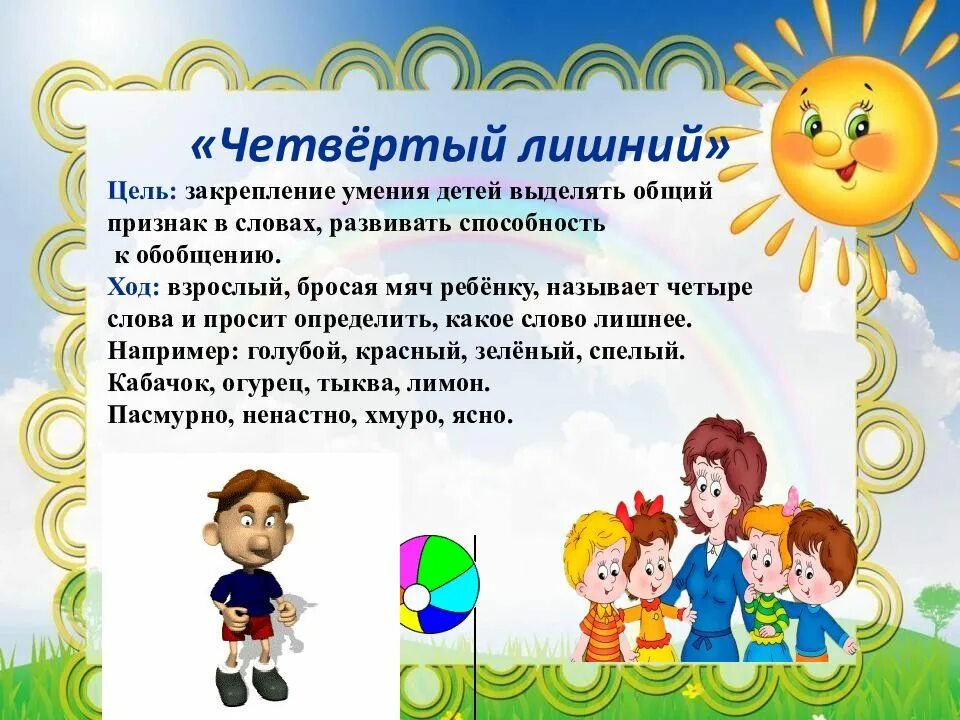 «Четвёртый лишний»

Цель: закрепление умения детей выделять общий признак в словах, развивать способность к обобщению.

Ход: взрослый, бросая мяч ребёнку, называет четыре слова и просит определить, какое слово лишнее.
Например: голубой, красный, зелёный, спелый.
Кабачок, огурец, тыква, лимон.
Пасмурно, ненастно, хмуро, ясно.